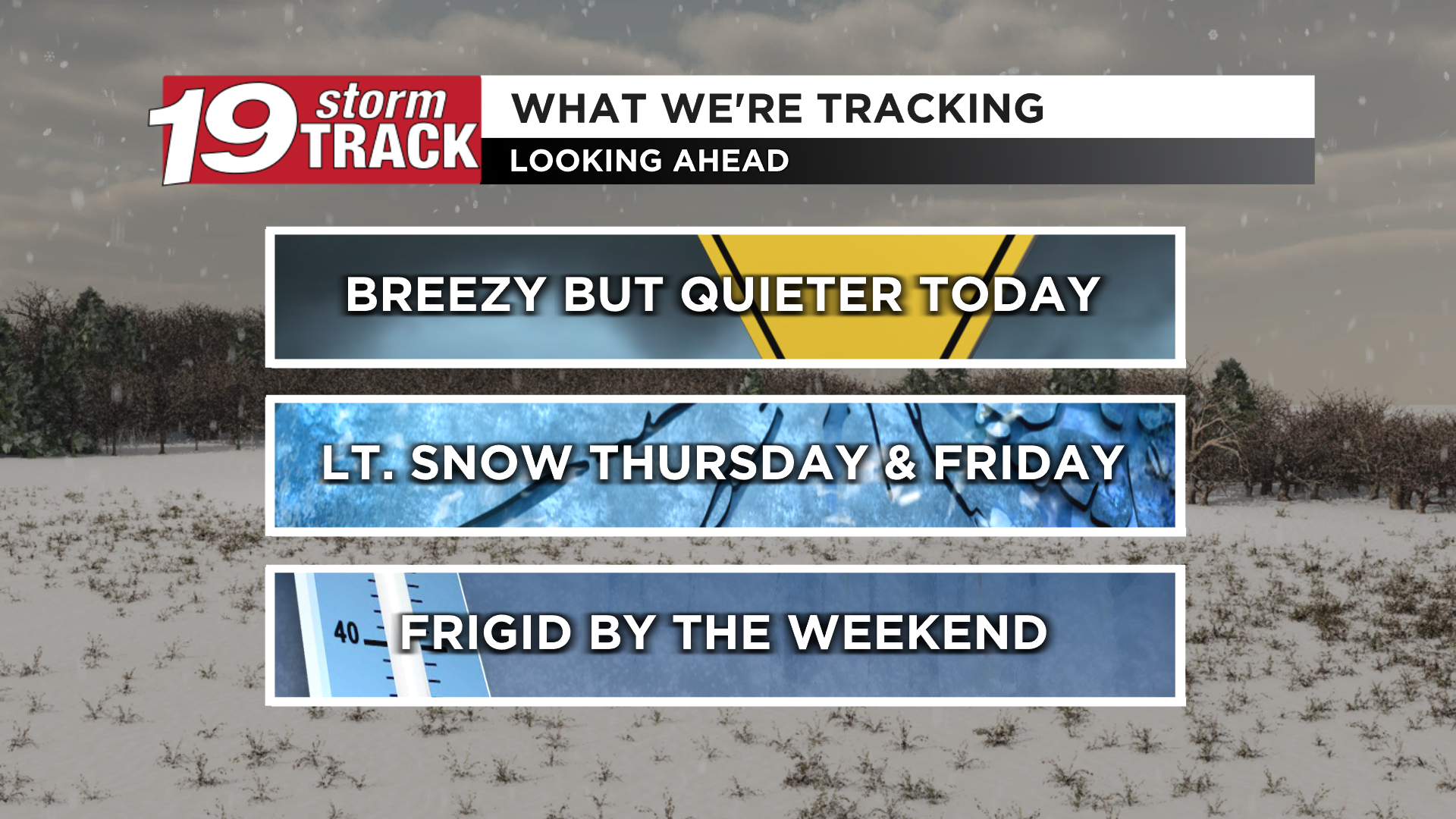 19 storm TRACK

WHAT WE'RE TRACKING

LOOKING AHEAD

BREEZY BUT QUIETER TODAY

LT. SNOW THURSDAY & FRIDAY

40

FRIGID BY THE WEEKEND